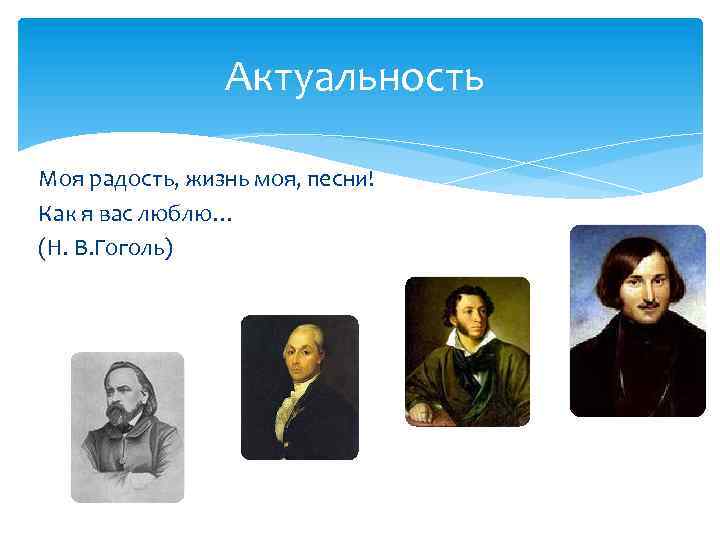 Актуальность

Моя радость, жизнь моя, песни!
Как я вас люблю…
(Н. В.Гоголь)